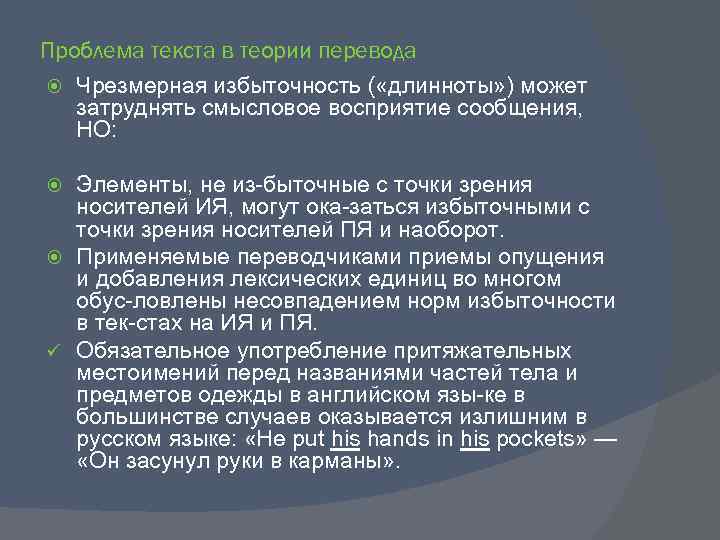 Проблема текста в теории перевода

Чрезмерная избыточность («длинноты») может затруднять смысловое восприятие сообщения, НО:

Элементы, не из-быточные с точки зрения носителей ИЯ, могут ока-заться избыточными с точки зрения носителей ПЯ и наоборот.

Применяемые переводчиками приемы опущения и добавления лексических единиц во многом обус-ловлены несовпадением норм избыточности в тек-стах на ИЯ и ПЯ.

Обязательное употребление притяжательных местоимений перед названиями частей тела и предметов одежды в английском язы-ке в большинстве случаев оказывается излишним в русском языке: «He put his hands in his pockets» — «Он засунул руки в карманы».